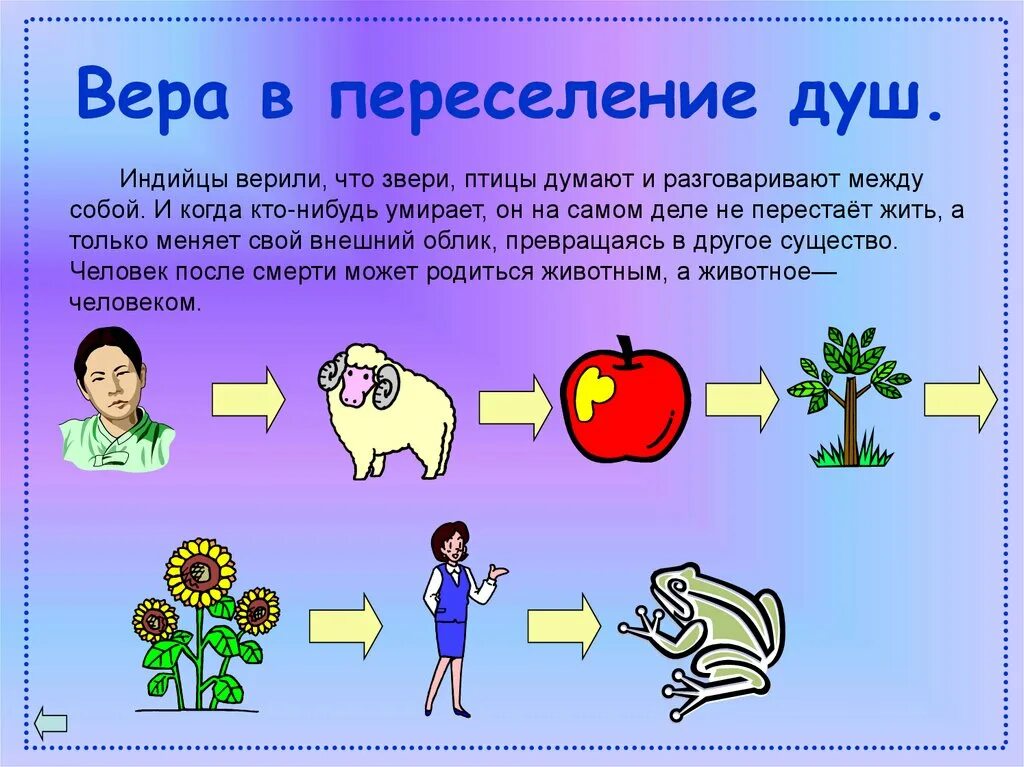 Вера в переселение душ.

Индийцы верили, что звери, птицы думают и разговаривают между собой. И когда кто-нибудь умирает, он на самом деле не перестаёт жить, а только меняет свой внешний облик, превращаясь в другое существо. Человек после смерти может родиться животным, а животное— человеком.